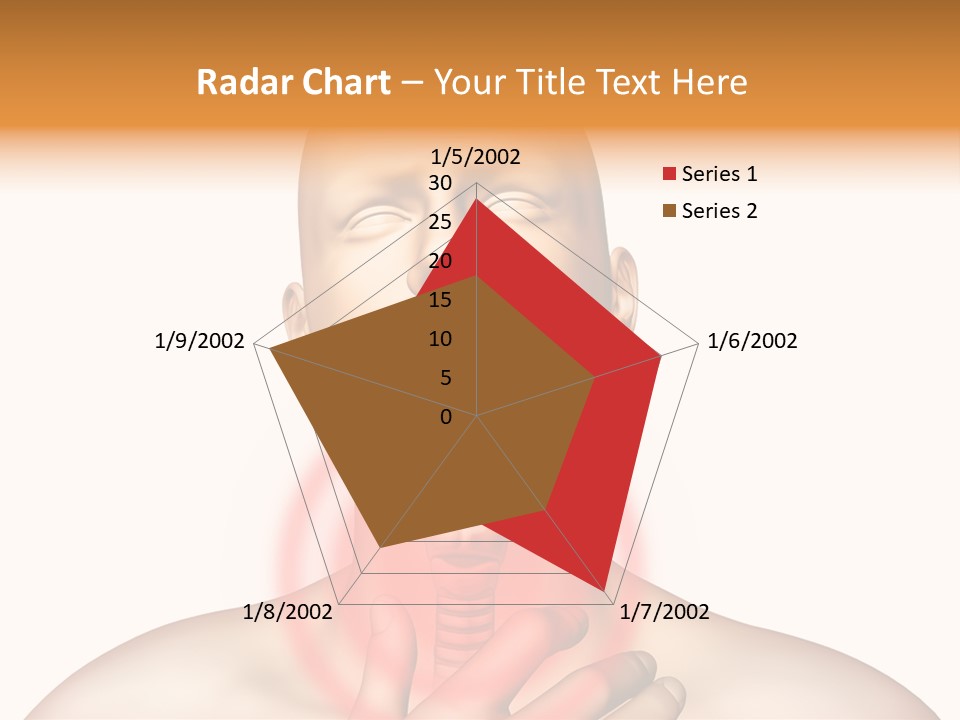 Radar Chart – Your Title Text Here

1/5/2002
30
25
20
15
10
5
0
1/6/2002
1/7/2002
1/8/2002
1/9/2002

Series 1
Series 2